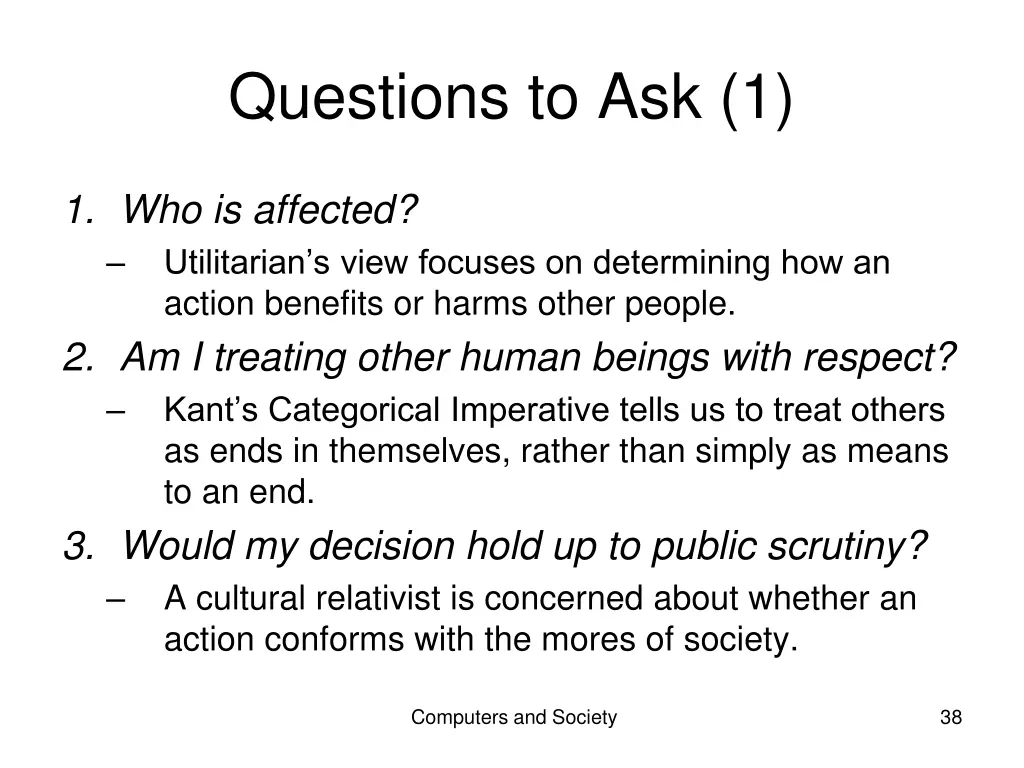 Questions to Ask (1)

1. Who is affected?
– Utilitarian’s view focuses on determining how an action benefits or harms other people.

2. Am I treating other human beings with respect?
– Kant’s Categorical Imperative tells us to treat others as ends in themselves, rather than simply as means to an end.

3. Would my decision hold up to public scrutiny?
– A cultural relativist is concerned about whether an action conforms with the mores of society.

Computers and Society

38